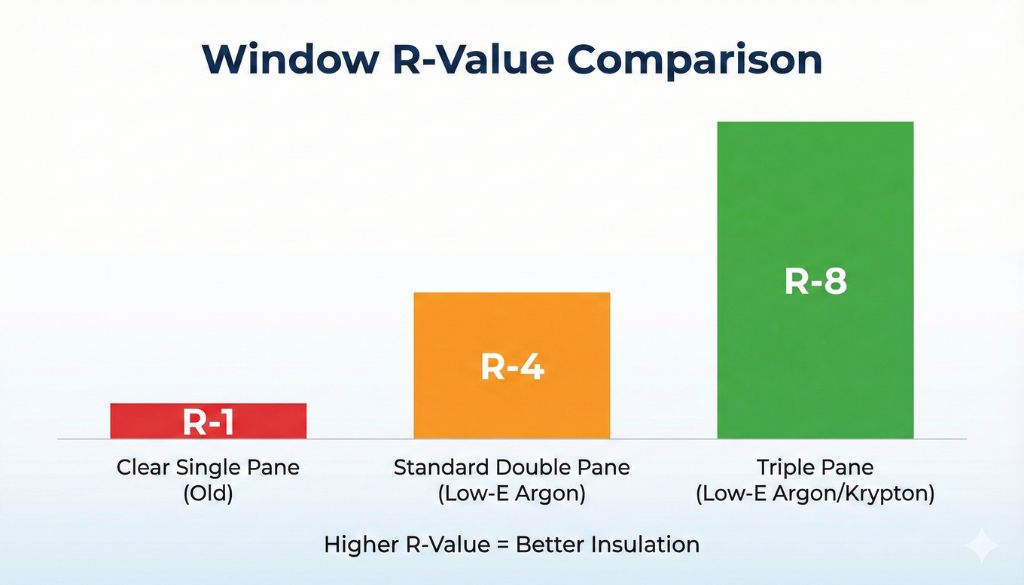 Window R-Value Comparison

R-1

R-4

R-8

Clear Single Pane
(Old)

Standard Double Pane
(Low-E Argon)

Triple Pane
(Low-E Argon/Krypton)

Higher R-Value = Better Insulation